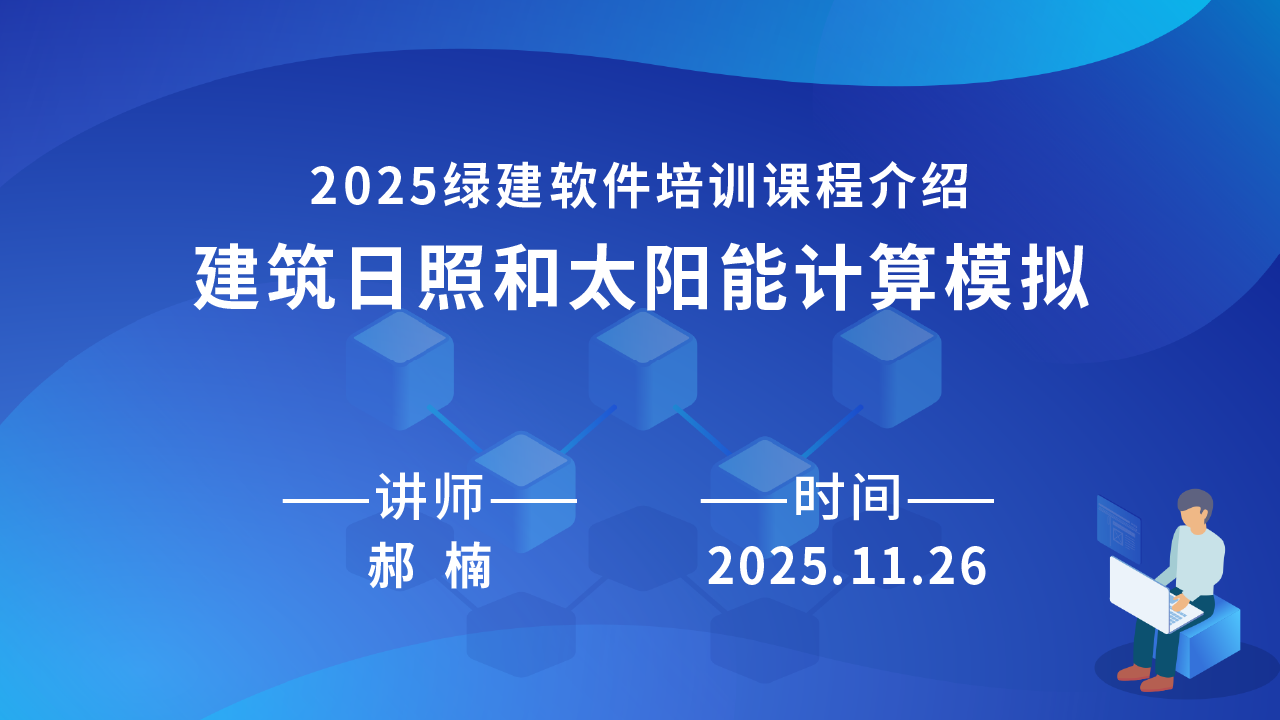 2025绿建软件培训课程介绍
建筑日照和太阳能计算模拟

——讲师——
郝 楠

——时间——
2025.11.26